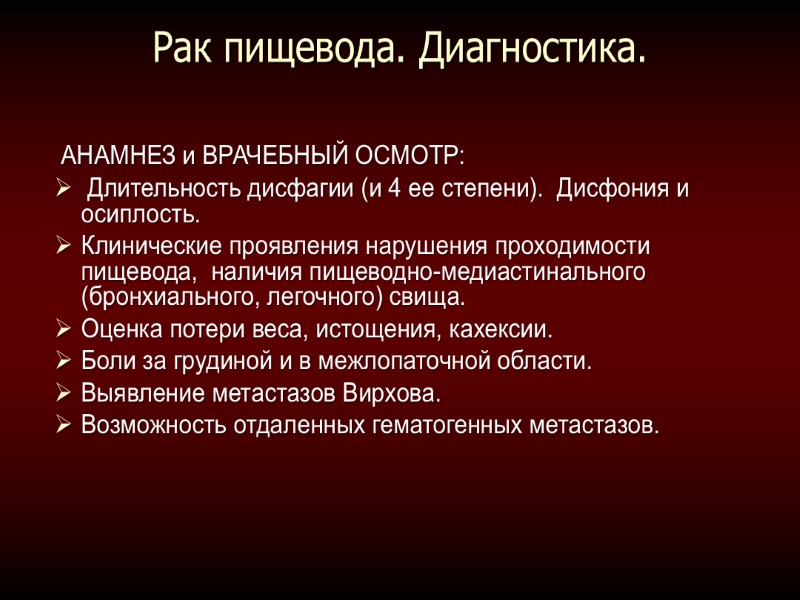 Рак пищевода. Диагностика.

АНАМНЕЗ и ВРАЧЕБНЫЙ ОСМОТР:

➢ Длительность дисфагии (и 4 ее степени). Дисфония и осиплость.
➢ Клинические проявления нарушения проходимости пищевода, наличия пищеводно-медиастинального (бронхиального, легочного) свища.
➢ Оценка потери веса, истощения, кахексии.
➢ Боли за грудиной и в межлопаточной области.
➢ Выявление метастазов Вирхова.
➢ Возможность отдаленных гематогенных метастазов.